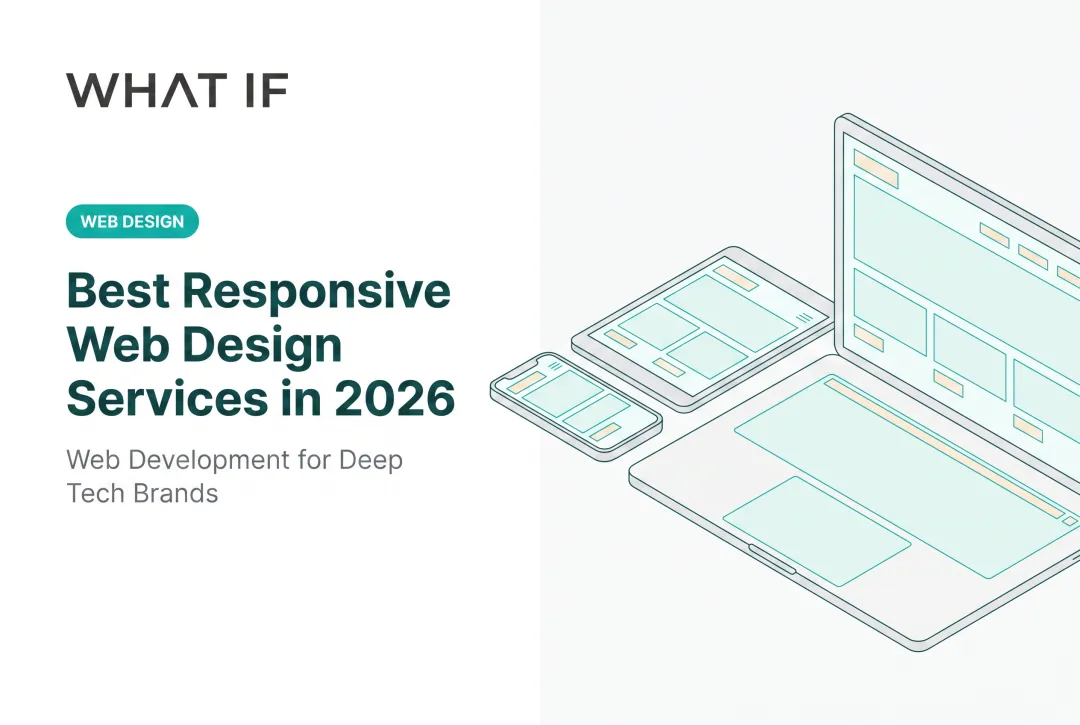 WHAT IF

WEB DESIGN

Best Responsive Web Design Services in 2026

Web Development for Deep Tech Brands